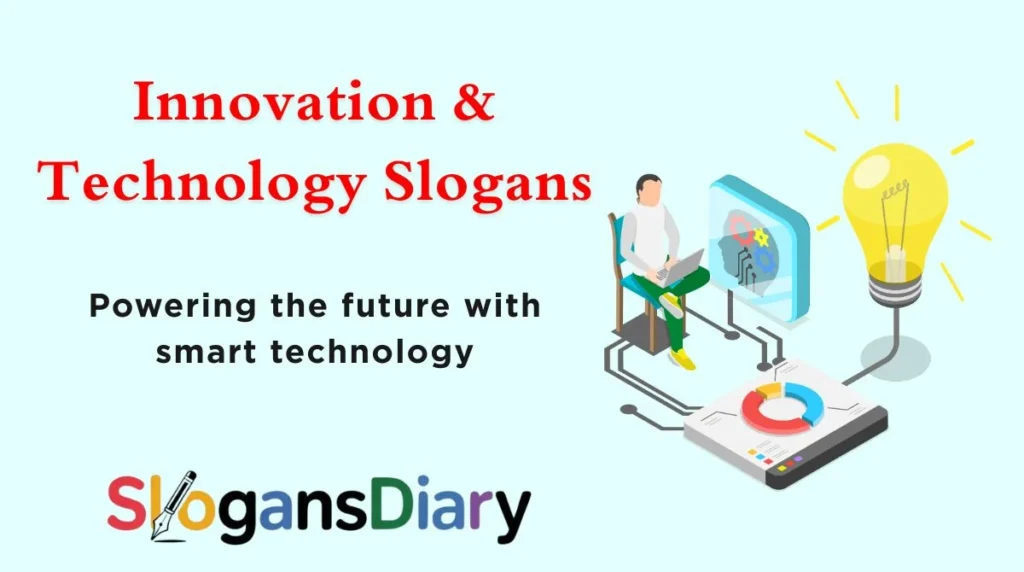 Innovation & Technology Slogans

Powering the future with smart technology

SlogansDiary